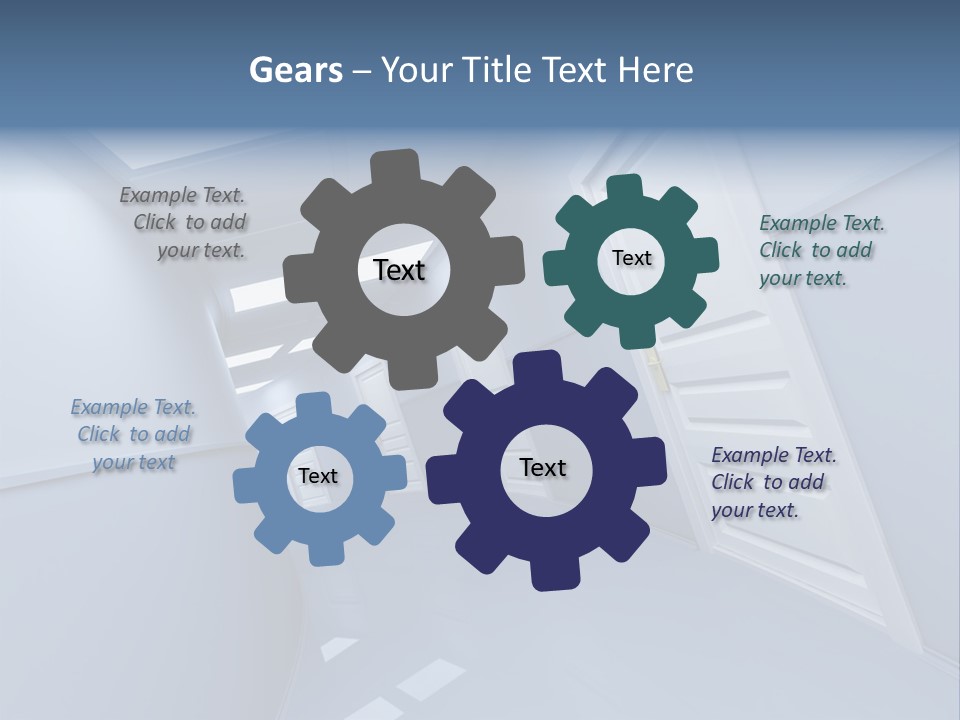 Gears – Your Title Text Here

Example Text. Click to add your text.

Text

Text

Example Text. Click to add your text.

Example Text. Click to add your text

Text

Text

Example Text. Click to add your text.